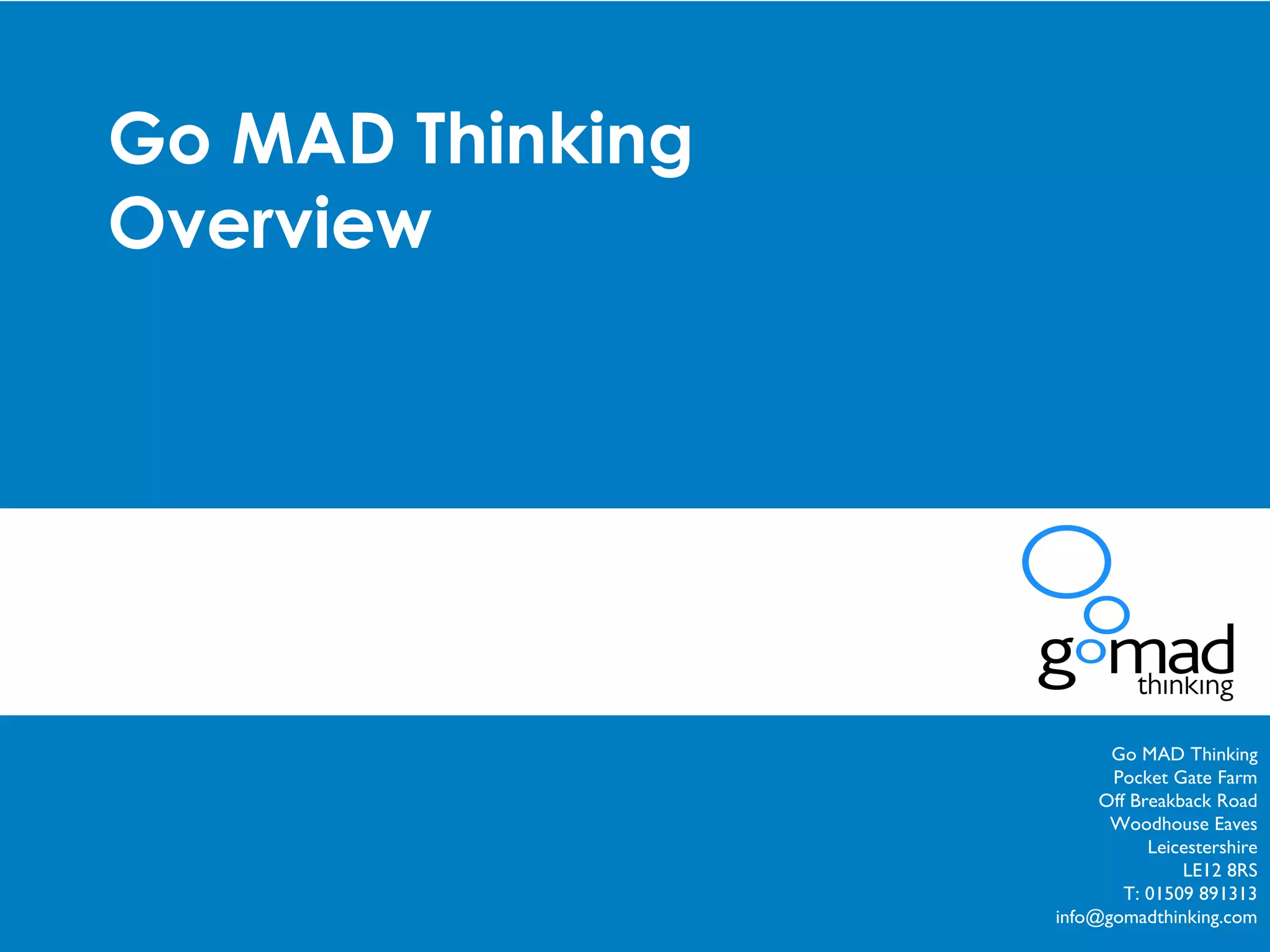 Go MAD Thinking Overview

gomad thinking

Go MAD Thinking
Pocket Gate Farm
Off Breakback Road
Woodhouse Eaves
Leicestershire
LE12 8RS
T: 01509 891313
info@gomadthinking.com